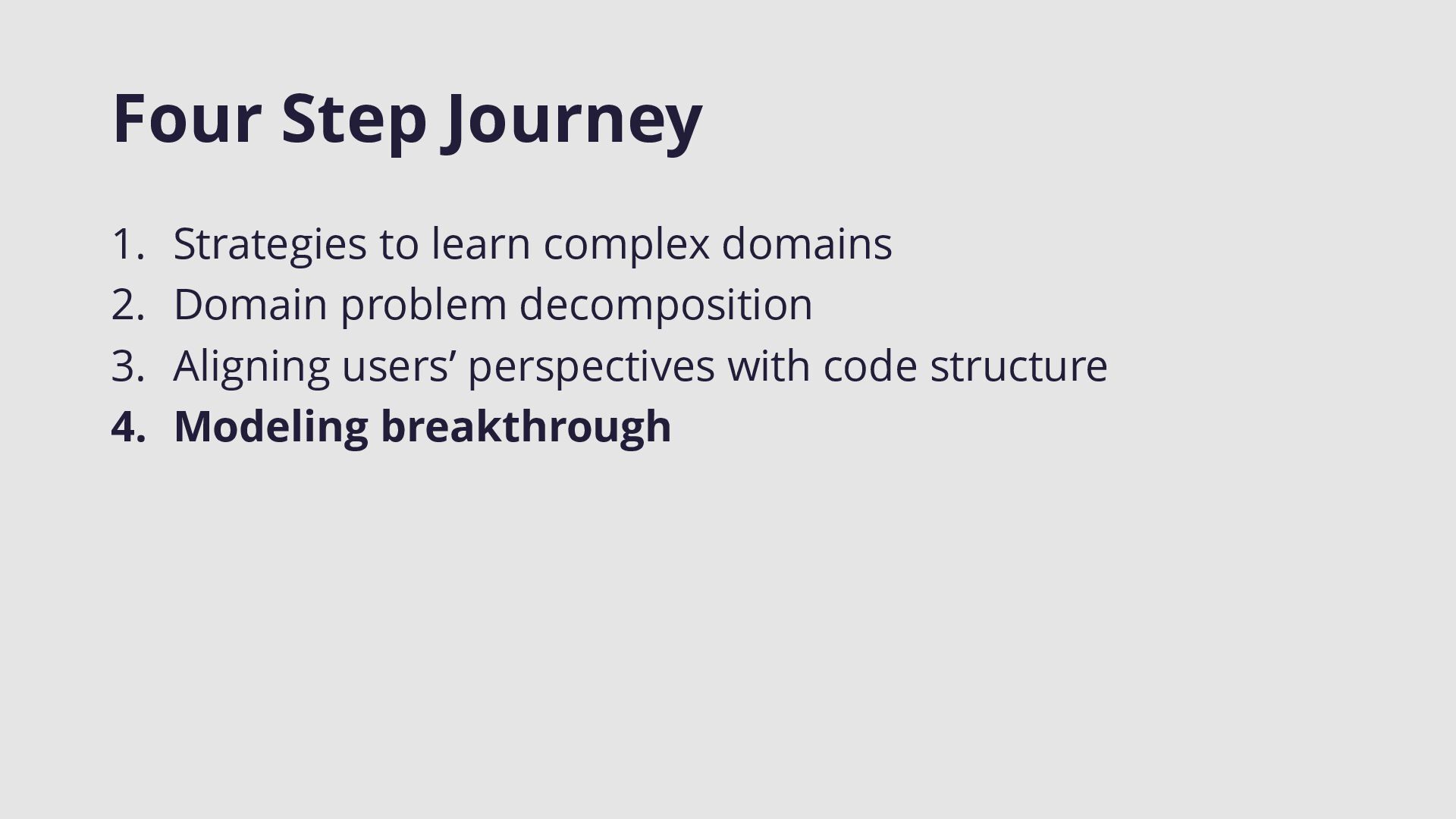 Four Step Journey

1. Strategies to learn complex domains
2. Domain problem decomposition
3. Aligning users’ perspectives with code structure
4. Modeling breakthrough